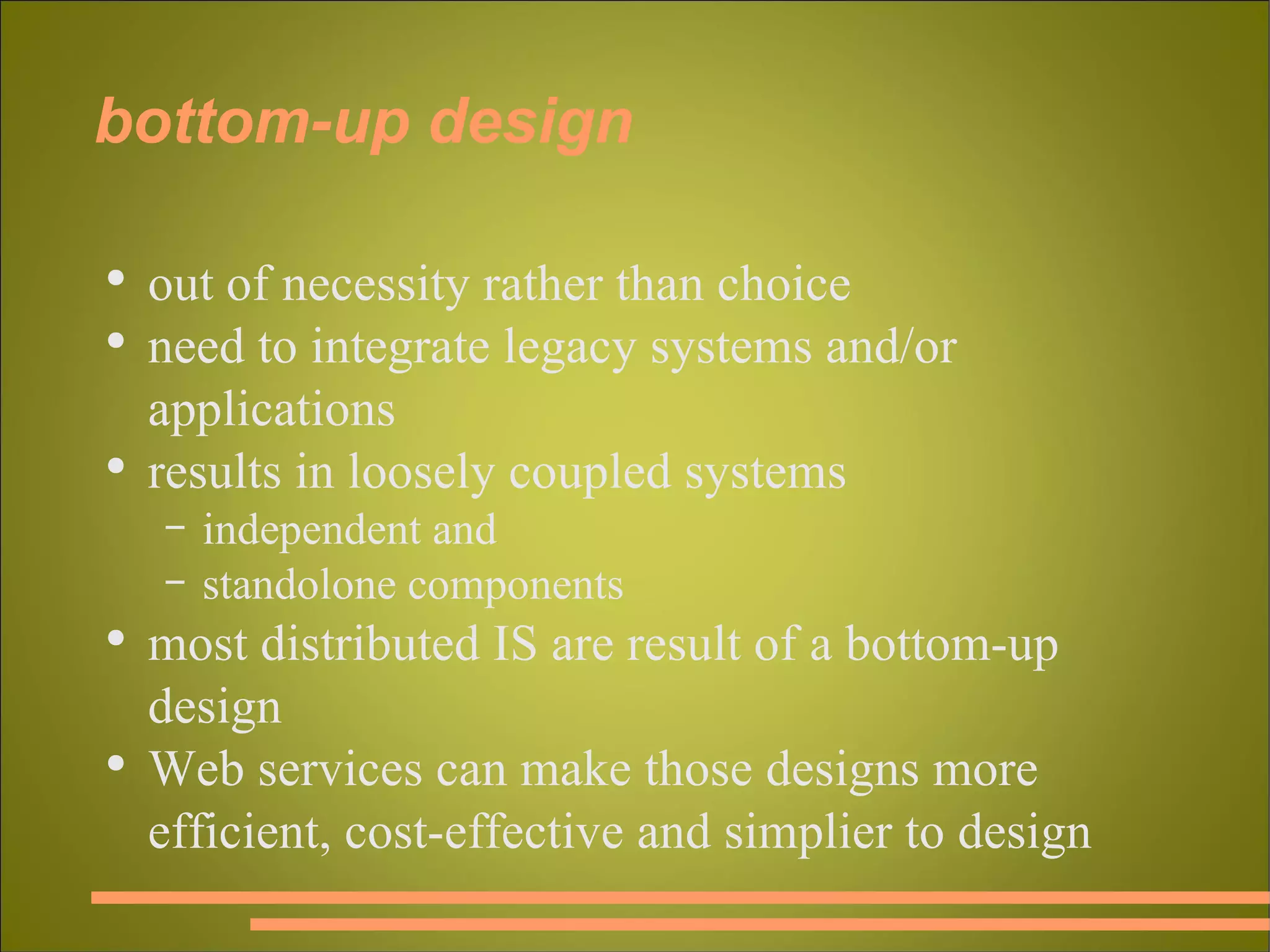 bottom-up design

• out of necessity rather than choice
• need to integrate legacy systems and/or applications
• results in loosely coupled systems
  – independent and
  – standolone components
• most distributed IS are result of a bottom-up design
• Web services can make those designs more efficient, cost-effective and simplier to design